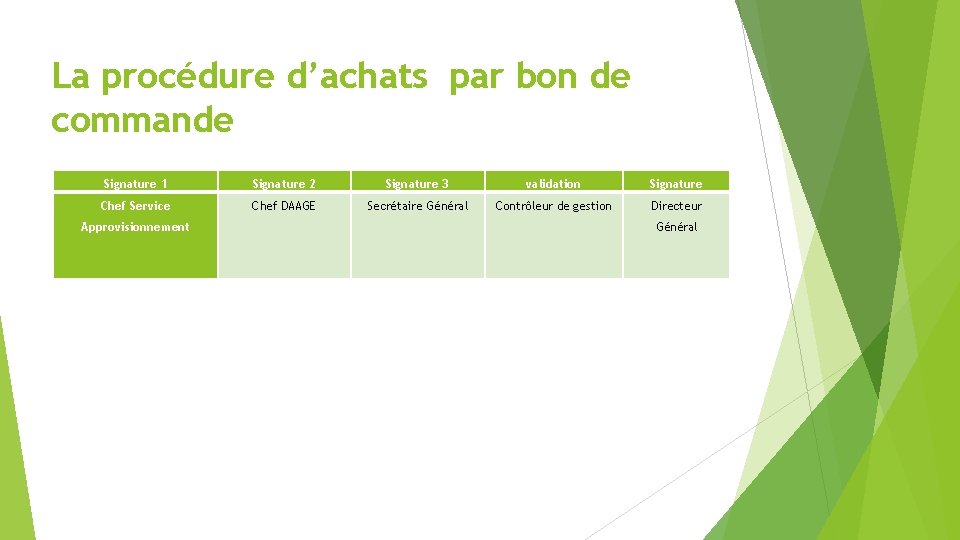 La procédure d’achats  par bon de commande

| Signature 1 | Signature 2 | Signature 3 | validation | Signature |
|---|---|---|---|---|
| Chef Service Approvisionnement | Chef DAAGE | Secrétaire Général | Contrôleur de gestion | Directeur Général |